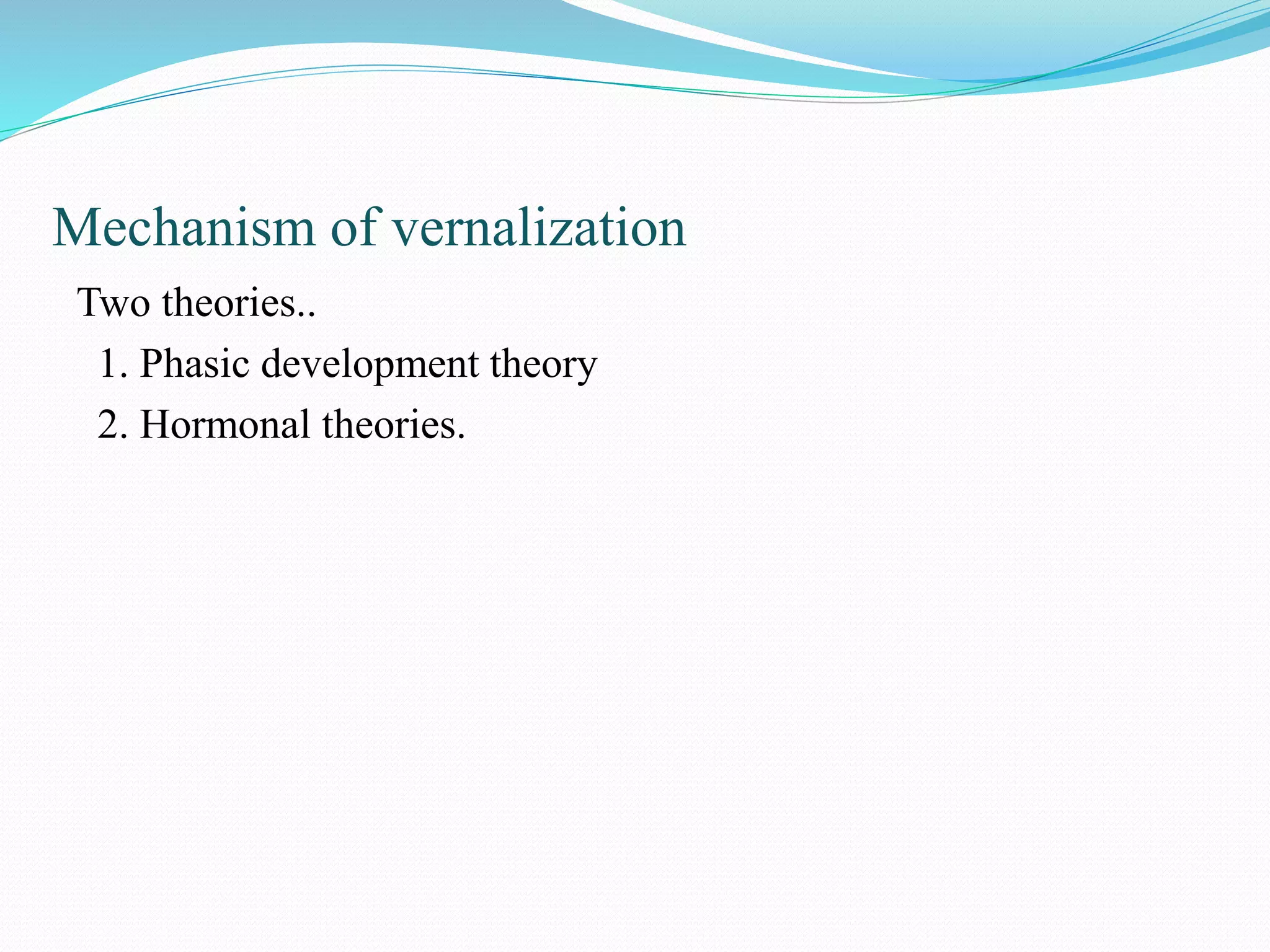 Mechanism of vernalization

Two theories..

1. Phasic development theory
2. Hormonal theories.